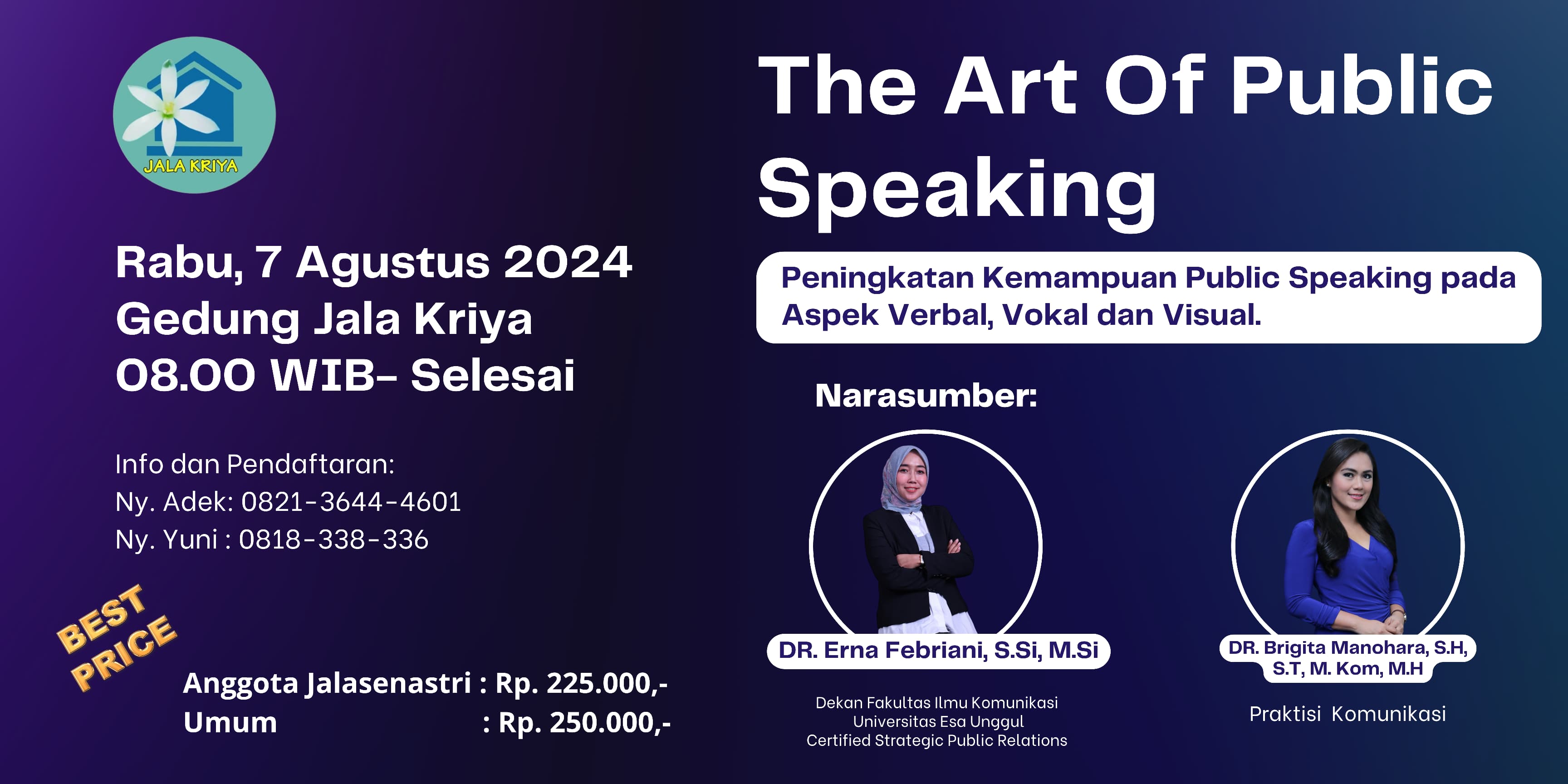 JALA KRIYA

Rabu, 7 Agustus 2024
Gedung Jala Kriya
08.00 WIB- Selesai

Info dan Pendaftaran:
Ny. Adek: 0821-3644-4601
Ny. Yuni : 0818-338-336

BEST PRICE

Anggota Jalasenastri : Rp. 225.000,-
Umum : Rp. 250.000,-

The Art Of Public Speaking

Peningkatan Kemampuan Public Speaking pada Aspek Verbal, Vokal dan Visual.

Narasumber:

DR. Erna Febriani, S.Si, M.Si

Dekan Fakultas Ilmu Komunikasi
Universitas Esa Unggul
Certified Strategic Public Relations

DR. Brigita Manohara, S.H, S.T, M. Kom, M.H

Praktisi Komunikasi